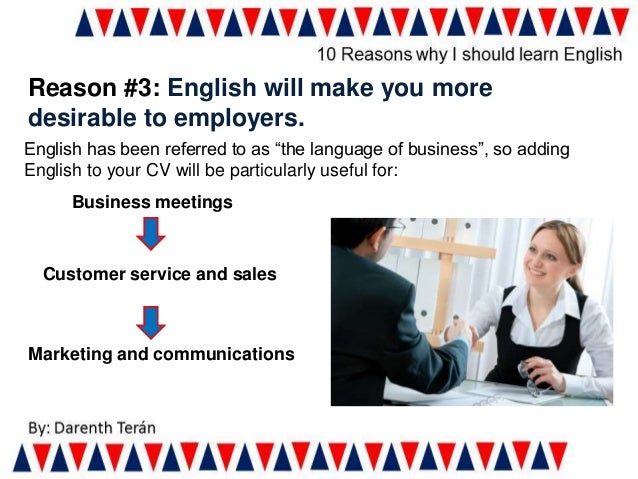 10 Reasons why I should learn English

Reason #3: English will make you more desirable to employers.

English has been referred to as “the language of business”, so adding English to your CV will be particularly useful for:

Business meetings

Customer service and sales

Marketing and communications

By: Darenth Terán